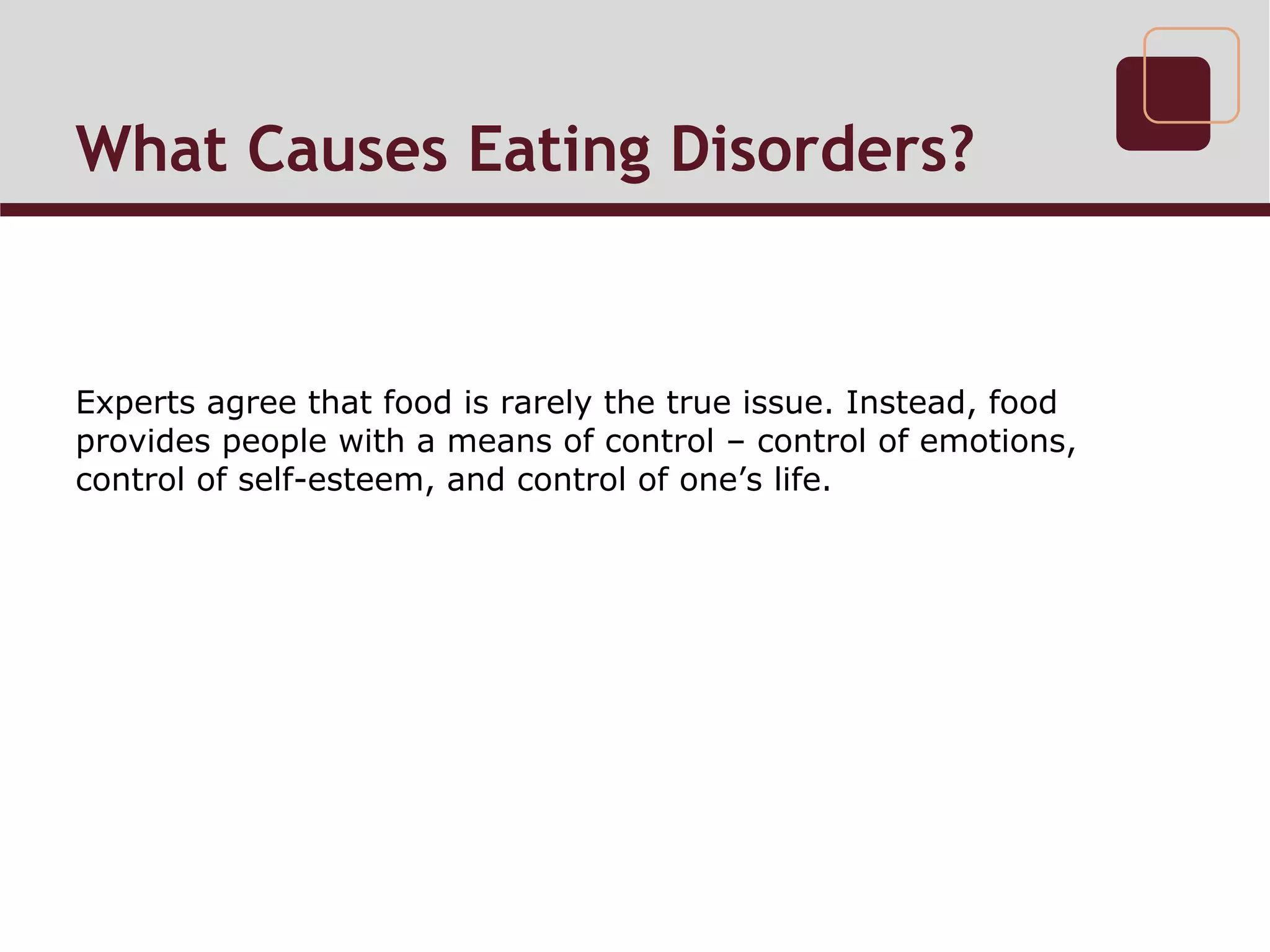 What Causes Eating Disorders?

Experts agree that food is rarely the true issue. Instead, food provides people with a means of control – control of emotions, control of self-esteem, and control of one’s life.